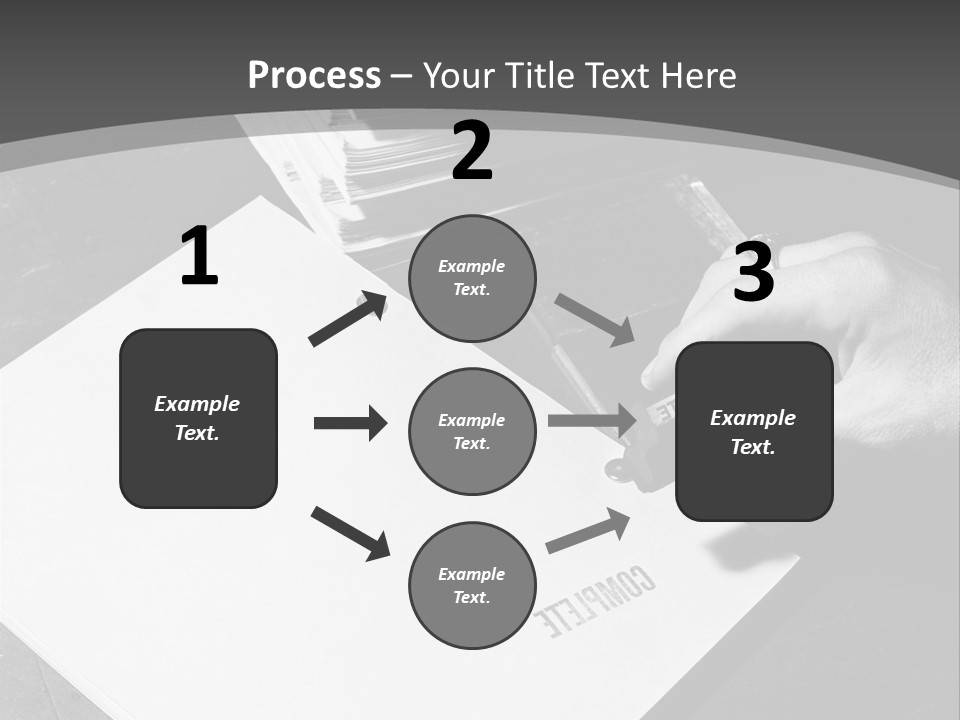 Process – Your Title Text Here

1

Example Text.

2

Example Text.

Example Text.

Example Text.

3

Example Text.

COMPLETE